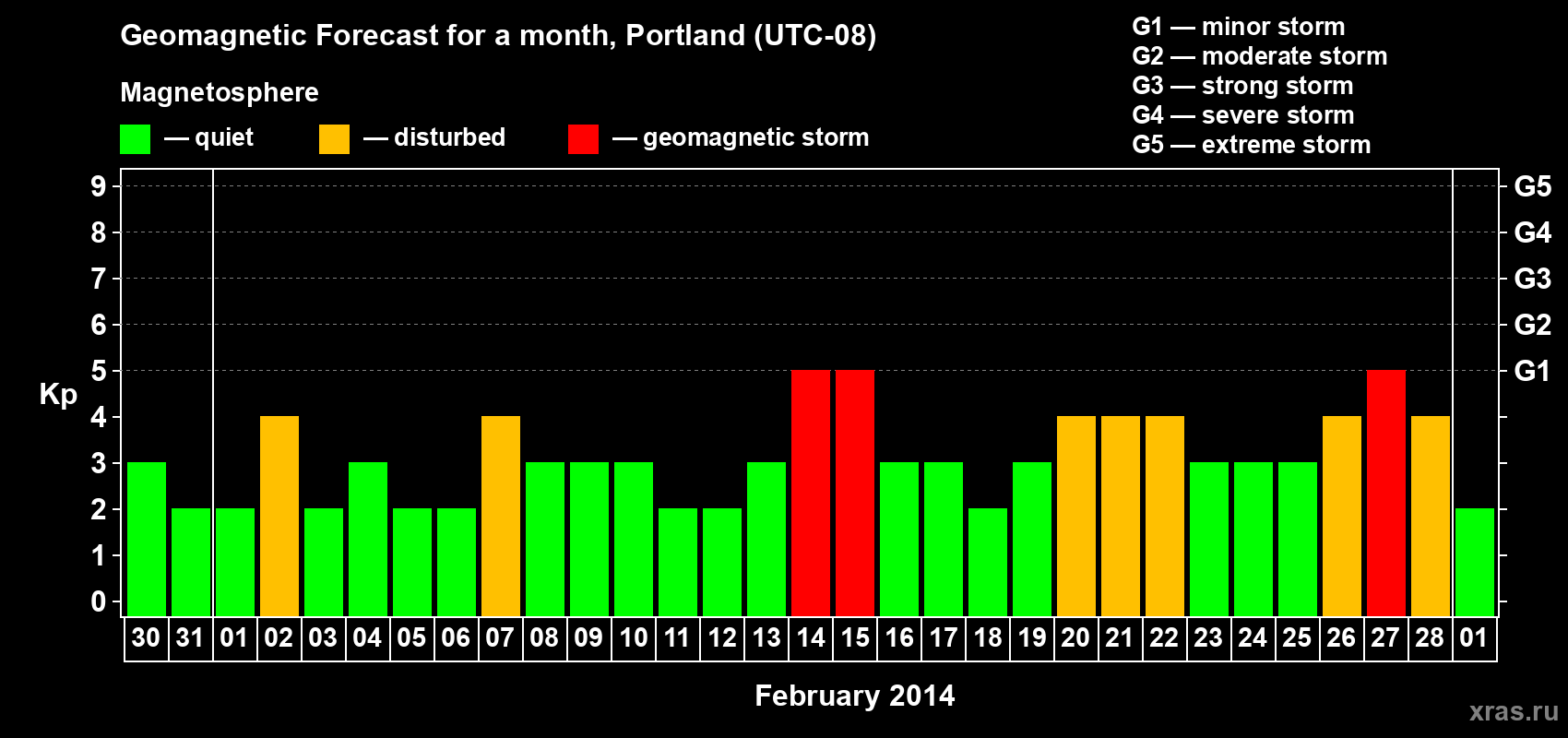 Geomagnetic Forecast for a month, Portland (UTC-08)

Magnetosphere

— quiet — disturbed — geomagnetic storm

G1 — minor storm
G2 — moderate storm
G3 — strong storm
G4 — severe storm
G5 — extreme storm

Kp

9 8 7 6 5 4 3 2 1 0

G5 G4 G3 G2 G1

30 31 01 02 03 04 05 06 07 08 09 10 11 12 13 14 15 16 17 18 19 20 21 22 23 24 25 26 27 28 01

February 2014

xras.ru